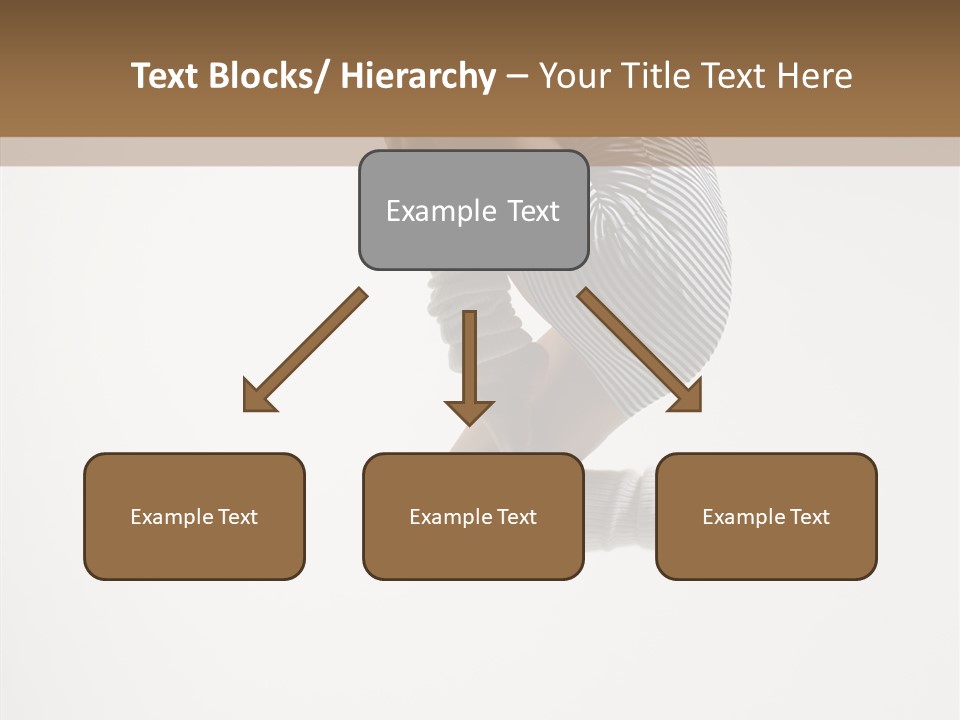 Text Blocks/ Hierarchy – Your Title Text Here

Example Text

Example Text

Example Text

Example Text